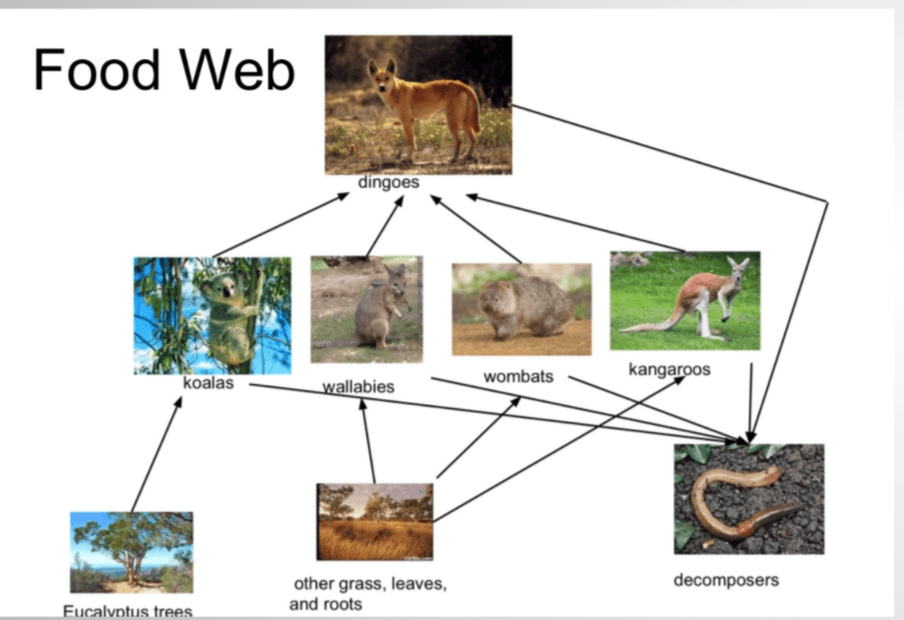 Food Web

dingoes

koalas

wallabies

wombats

kangaroos

Eucalyptus trees

other grass, leaves, and roots

decomposers